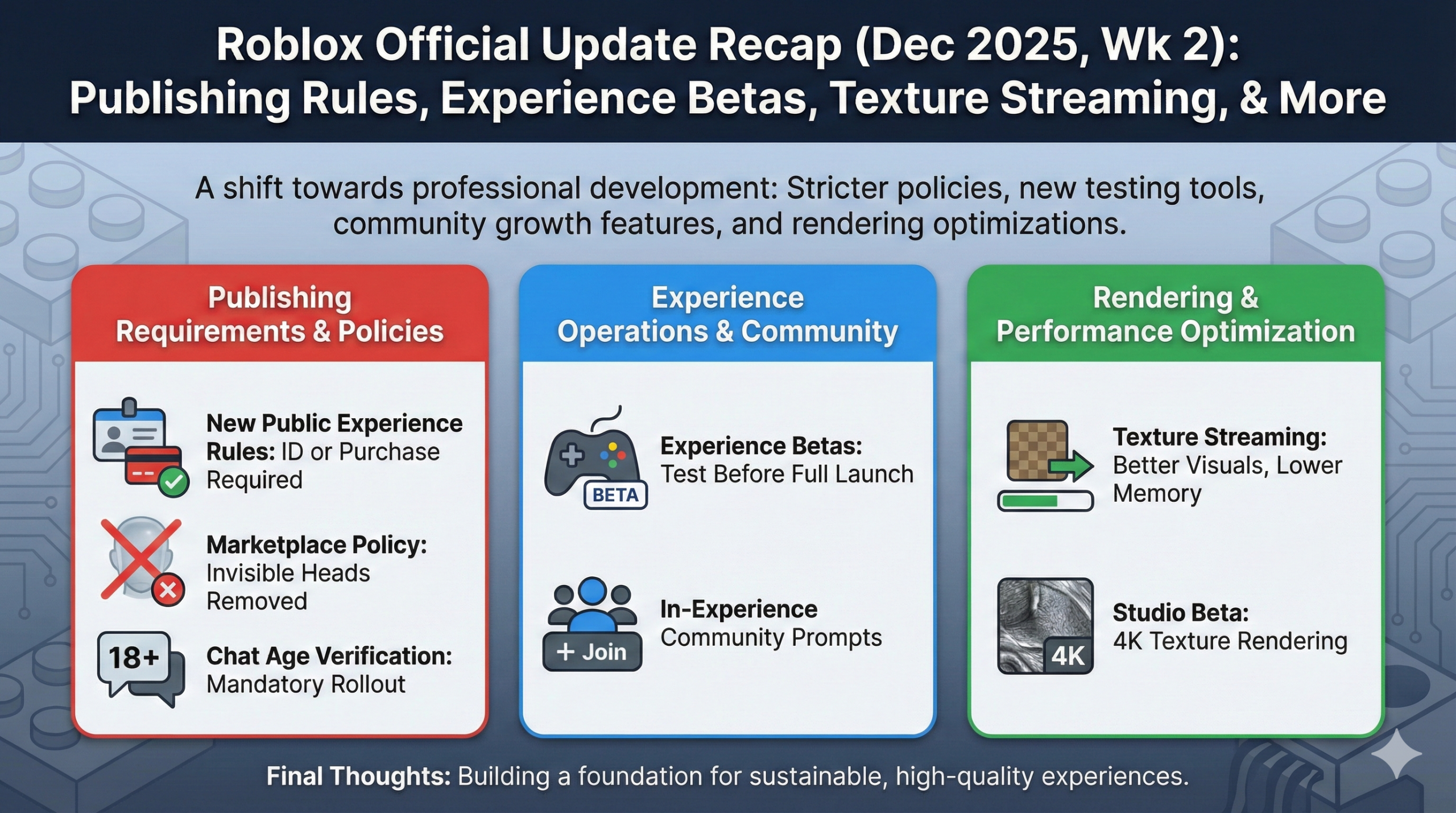 Roblox Official Update Recap (Dec 2025, Wk 2):
Publishing Rules, Experience Betas, Texture Streaming, & More

A shift towards professional development: Stricter policies, new testing tools, community growth features, and rendering optimizations.

Publishing Requirements & Policies

New Public Experience Rules: ID or Purchase Required

Marketplace Policy: Invisible Heads Removed

18+

Chat Age Verification: Mandatory Rollout

Experience Operations & Community

BETA

Experience Betas: Test Before Full Launch

+ Join

In-Experience Community Prompts

Rendering & Performance Optimization

Texture Streaming: Better Visuals, Lower Memory

4K

Studio Beta: 4K Texture Rendering

Final Thoughts: Building a foundation for sustainable, high-quality experiences.